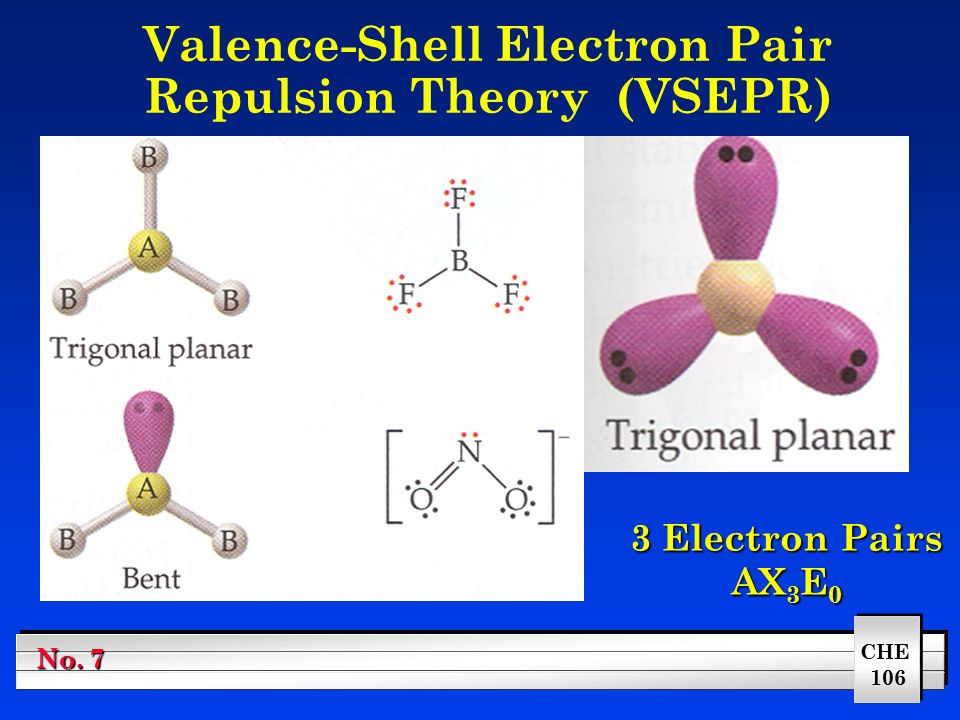 Valence-Shell Electron Pair Repulsion Theory (VSEPR)

B

A

B B

Trigonal planar

F

B

F F

A

B B

Bent

N

O O

$-$

Trigonal planar

3 Electron Pairs
$AX_3E_0$

No. 7

CHE 106